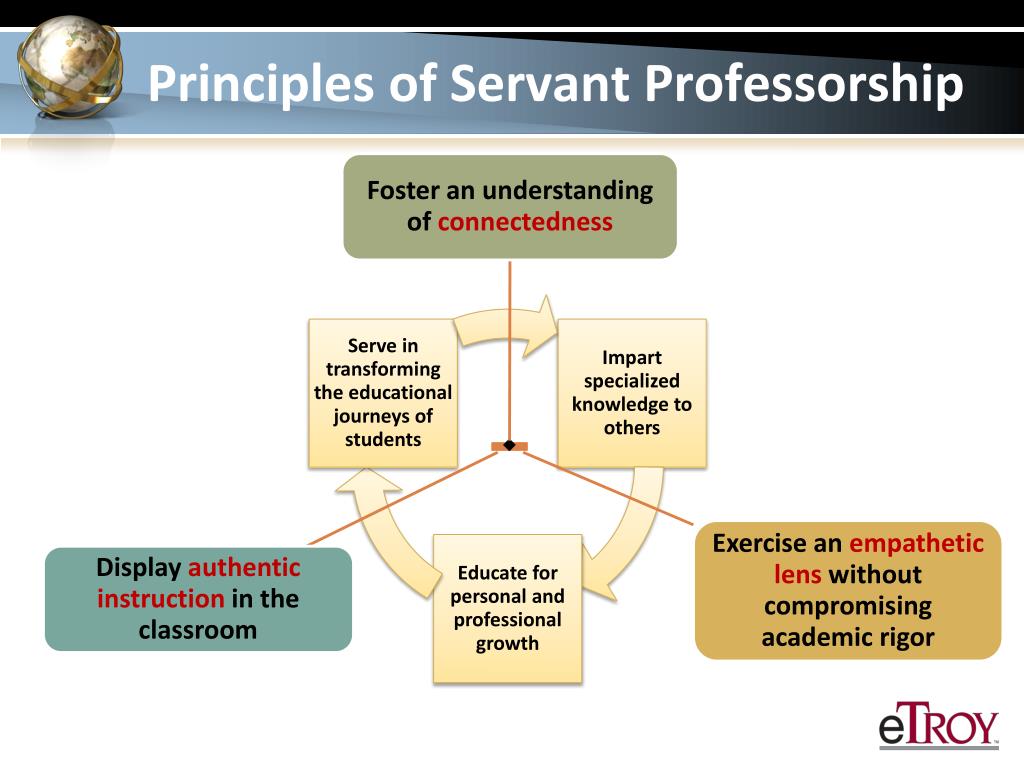 Principles of Servant Professorship

Foster an understanding of connectedness

Serve in transforming the educational journeys of students

Impart specialized knowledge to others

Educate for personal and professional growth

Display authentic instruction in the classroom

Exercise an empathetic lens without compromising academic rigor

eTROY